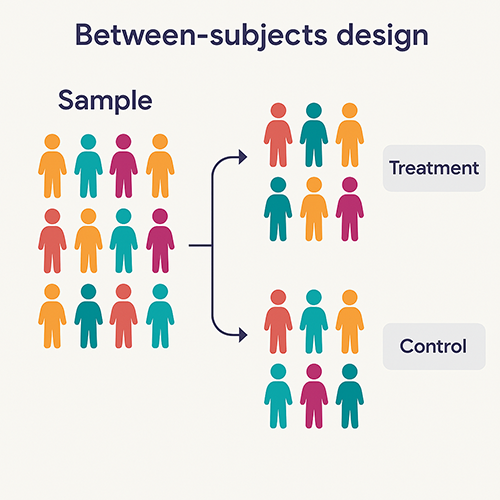 Between-subjects design

Sample

Treatment

Control